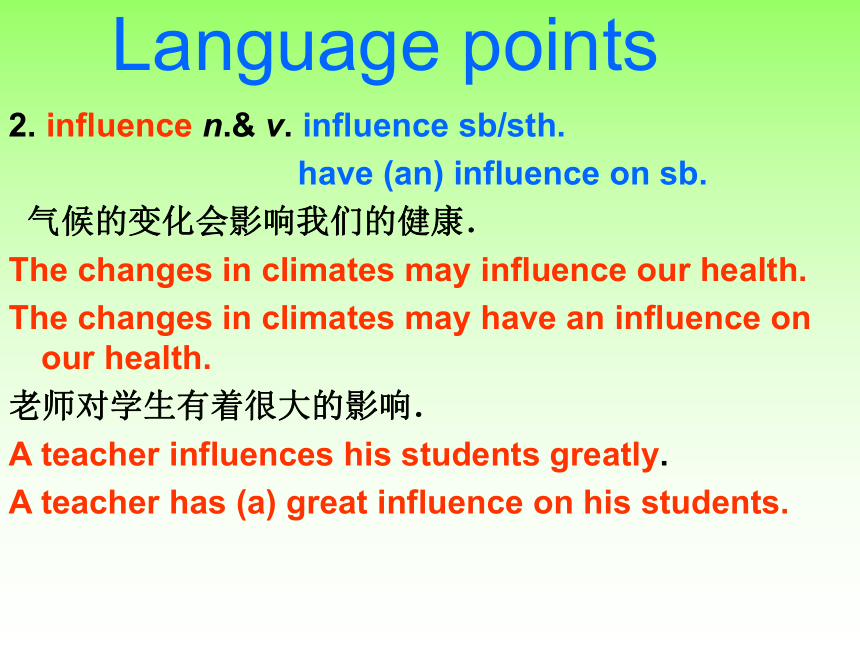 Language points

2. influence n.& v. influence sb/sth.

have (an) influence on sb.

气候的变化会影响我们的健康.

The changes in climates may influence our health.

The changes in climates may have an influence on our health.

老师对学生有着很大的影响.

A teacher influences his students greatly.

A teacher has (a) great influence on his students.